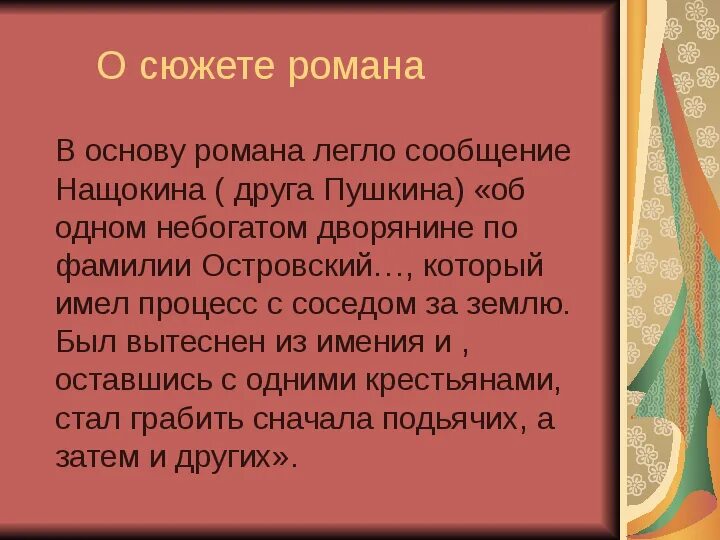 О сюжете романа

В основу романа легло сообщение Нащокина ( друга Пушкина) «об одном небогатом дворянине по фамилии Островский…, который имел процесс с соседом за землю. Был вытеснен из имения и , оставшись с одними крестьянами, стал грабить сначала подьячих, а затем и других».